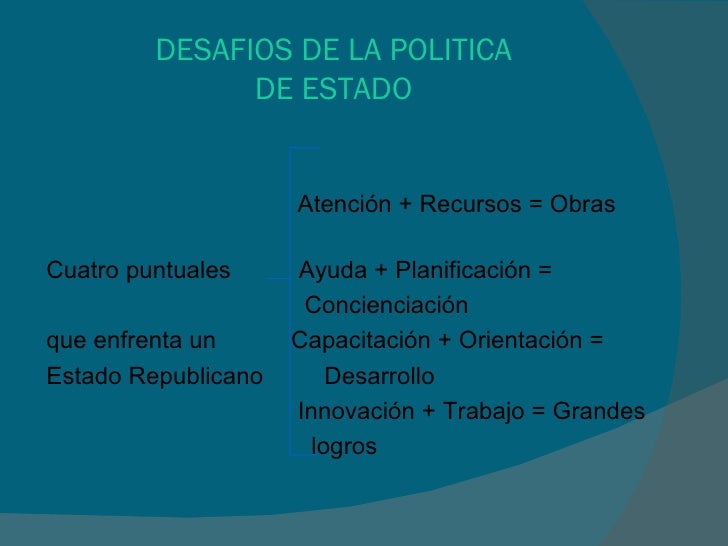 DESAFIOS DE LA POLITICA DE ESTADO

Cuatro puntuales que enfrenta un Estado Republicano

Atención + Recursos = Obras

Ayuda + Planificación = Concienciación

Capacitación + Orientación = Desarrollo

Innovación + Trabajo = Grandes logros